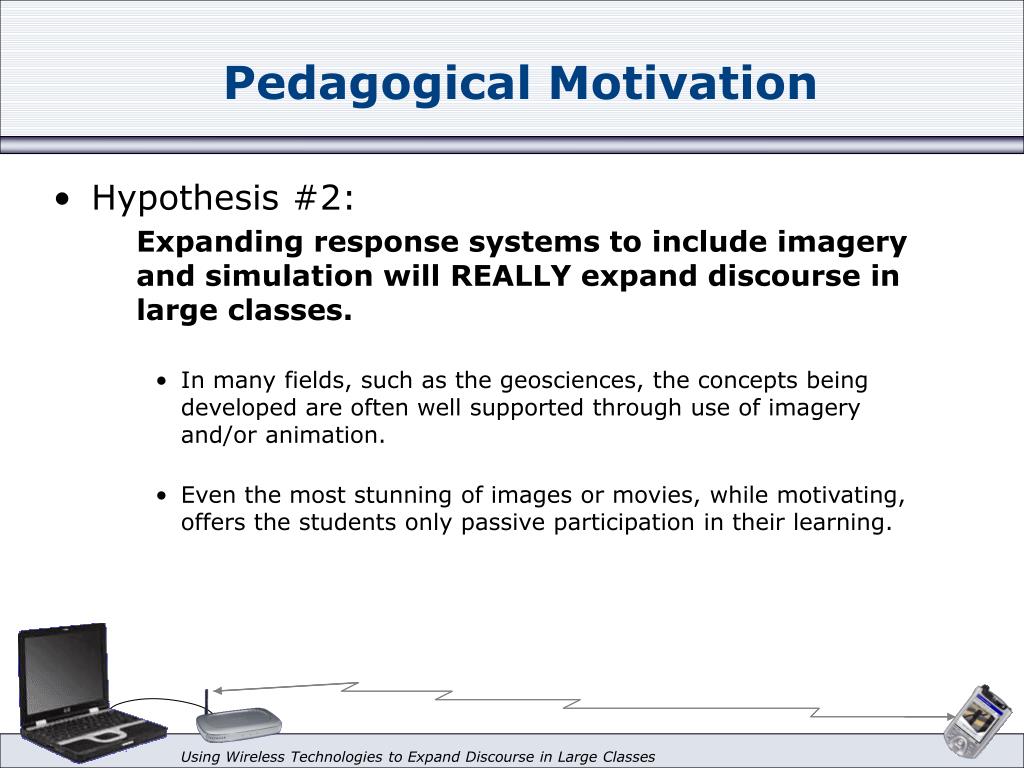 Pedagogical Motivation

• Hypothesis #2:

Expanding response systems to include imagery and simulation will REALLY expand discourse in large classes.

• In many fields, such as the geosciences, the concepts being developed are often well supported through use of imagery and/or animation.

• Even the most stunning of images or movies, while motivating, offers the students only passive participation in their learning.

Using Wireless Technologies to Expand Discourse in Large Classes